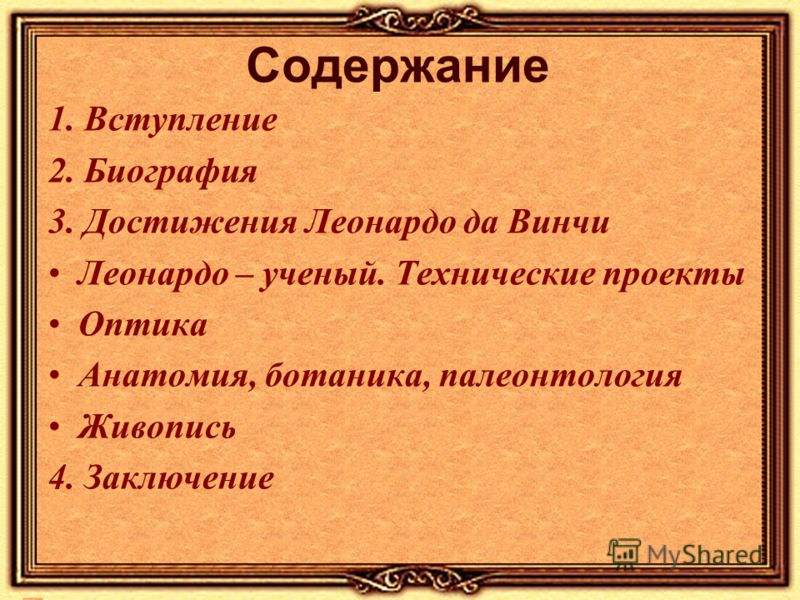 Содержание

1. Вступление

2. Биография

3. Достижения Леонардо да Винчи

• Леонардо – ученый. Технические проекты

• Оптика

• Анатомия, ботаника, палеонтология

• Живопись

4. Заключение

MyShared